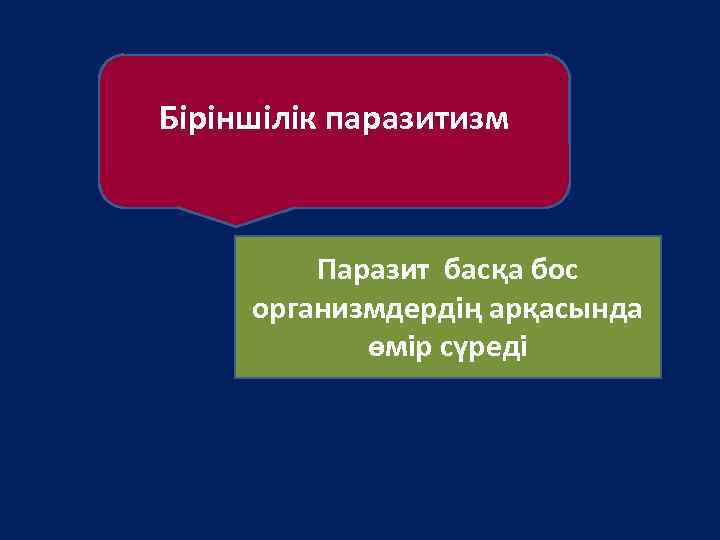 Біріншілік паразитизм

Паразит басқа бос организмдердің арқасында өмір сүреді